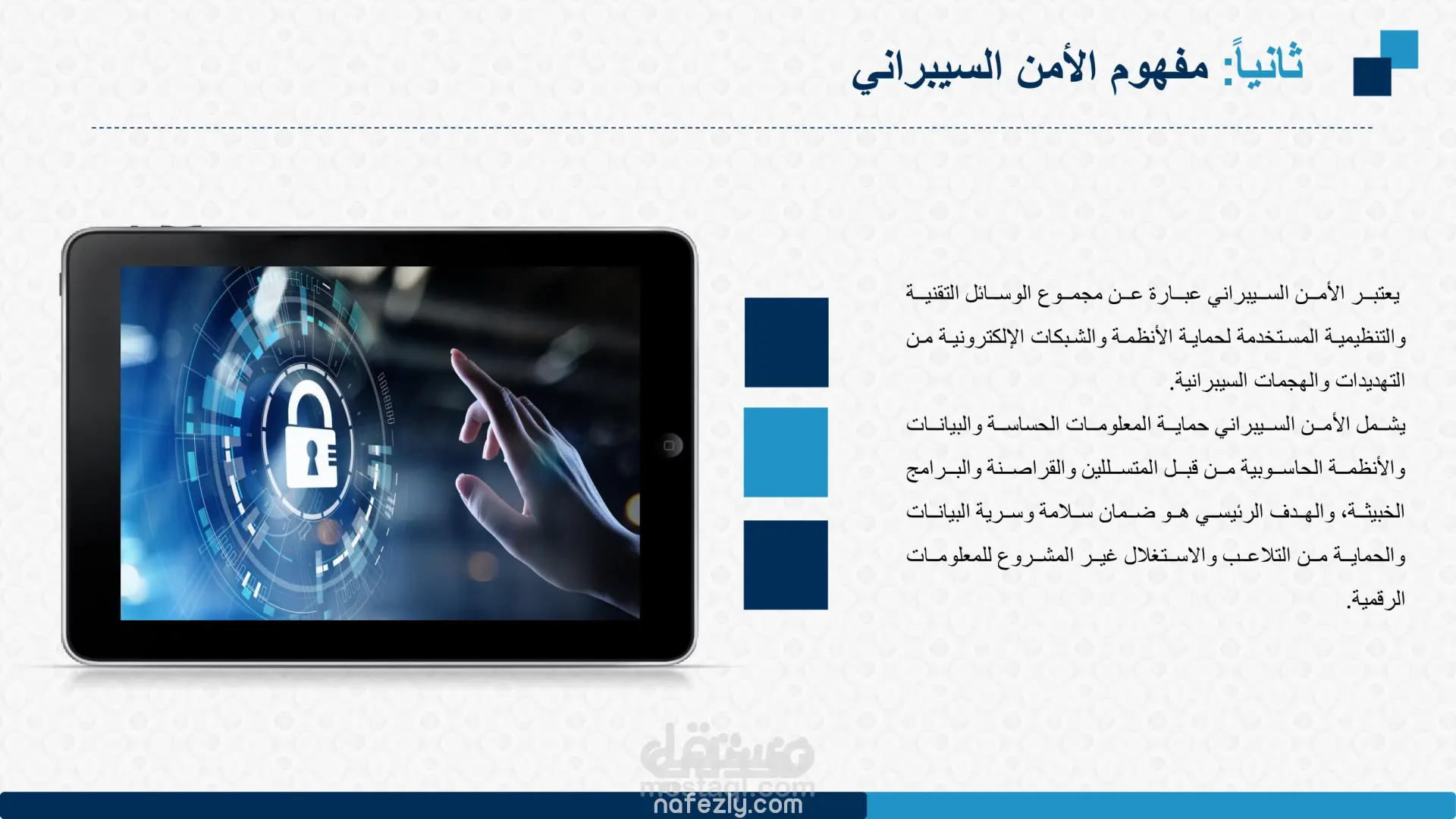 ثانياً: مفهوم الأمن السيبراني

يعتبر الأمن السيبراني عبارة عن مجموع الوسائل التقنية والتنظيمية المستخدمة لحماية الأنظمة والشبكات الإلكترونية من التهديدات والهجمات السيبرانية.

يشمل الأمن السيبراني حماية المعلومات الحساسة والبيانات والأنظمة الحاسوبية من قبل المتسللين والقراصنة والبرامج الخبيثة، والهدف الرئيسي هو ضمان سلامة وسرية البيانات والحماية من التلاعب والاستغلال غير المشروع للمعلومات الرقمية.

مستقل
mostaql.com
nafezly.com